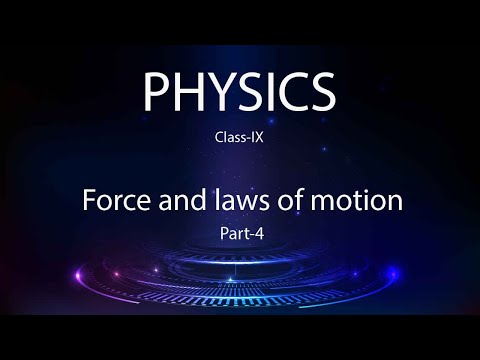 PHYSICS

Class-IX

Force and laws of motion

Part-4